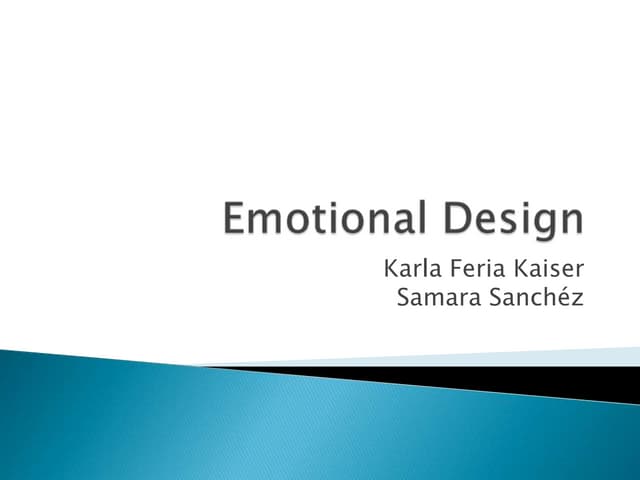 Emotional Design

Karla Feria Kaiser
Samara Sanchéz